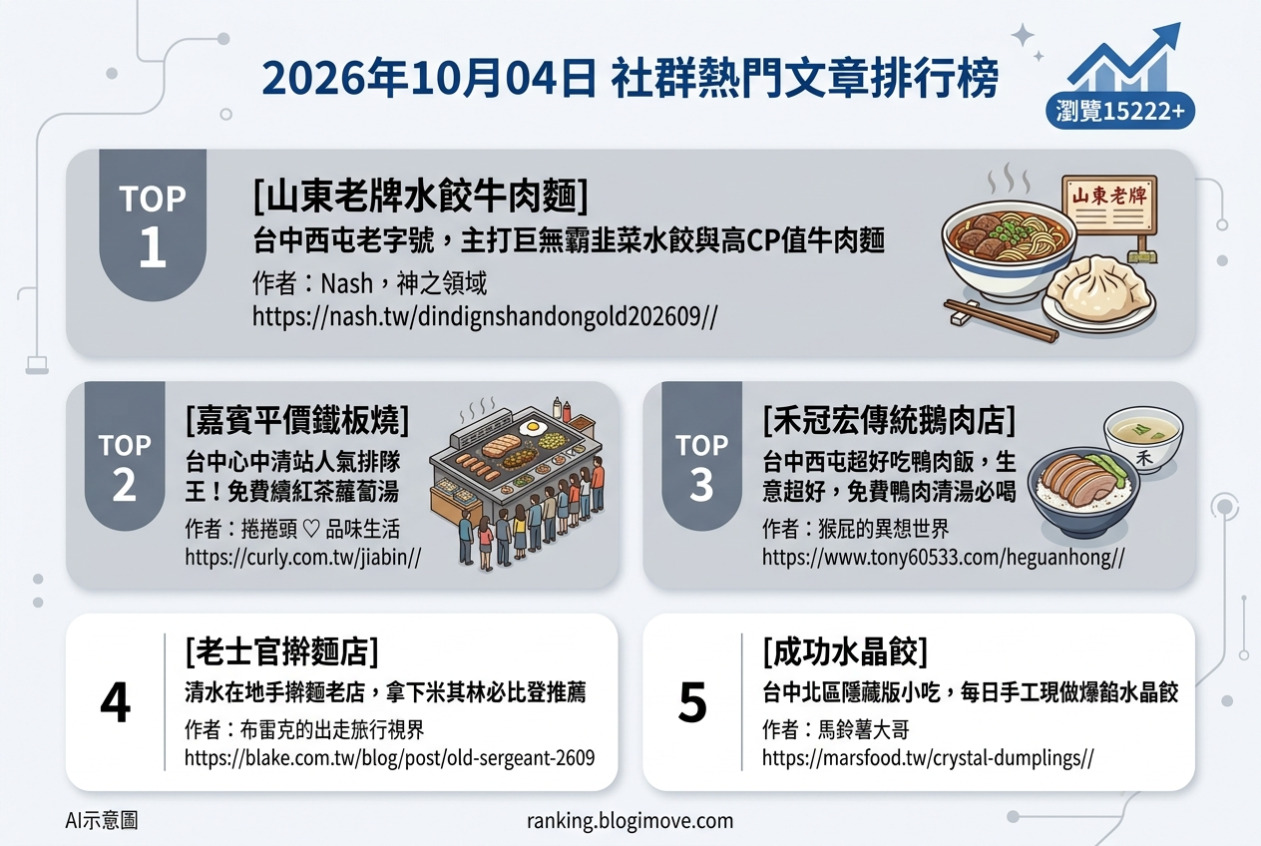 2026年10月04日 社群熱門文章排行榜

瀏覽15222+

TOP
1

[山東老牌水餃牛肉麵]

台中西屯老字號，主打巨無霸韭菜水餃與高CP值牛肉麵

作者：Nash，神之領域

https://nash.tw/dindignshandongold202609//

山東老牌

TOP
2

[嘉賓平價鐵板燒]

台中心中清站人氣排隊王！免費續紅茶蘿蔔湯

作者：捲捲頭 ♡ 品味生活

https://curly.com.tw/jiabin//

TOP
3

[禾冠宏傳統鵝肉店]

台中西屯超好吃鴨肉飯，生意超好，免費鴨肉清湯必喝

作者：猴屁的異想世界

https://www.tony60533.com/heguanhong//

禾

4

[老士官擀麵店]

清水在地手擀麵老店，拿下米其林必比登推薦

作者：布雷克的出走旅行視界

https://blake.com.tw/blog/post/old-sergeant-2609

5

[成功水晶餃]

台中北區隱藏版小吃，每日手工現做爆餡水晶餃

作者：馬鈴薯大哥

https://marsfood.tw/crystal-dumplings//

AI示意圖

ranking.blogimove.com